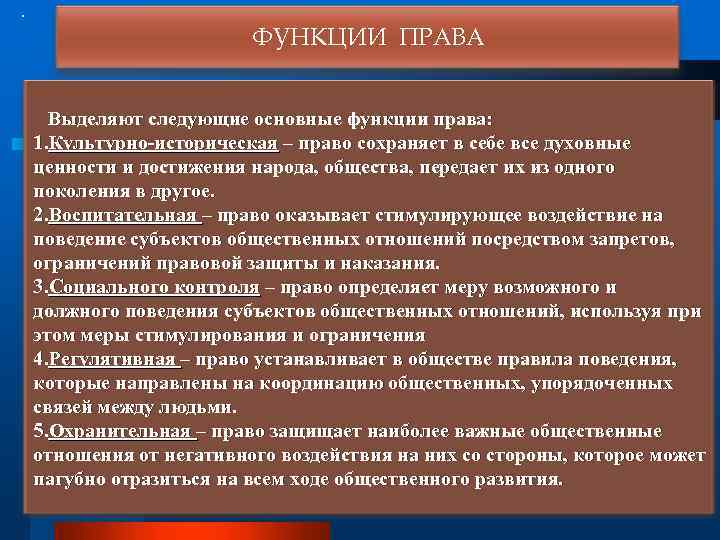 ФУНКЦИИ ПРАВА

Выделяют следующие основные функции права:
1.Культурно-историческая – право сохраняет в себе все духовные ценности и достижения народа, общества, передает их из одного поколения в другое.
2.Воспитательная – право оказывает стимулирующее воздействие на поведение субъектов общественных отношений посредством запретов, ограничений правовой защиты и наказания.
3.Социального контроля – право определяет меру возможного и должного поведения субъектов общественных отношений, используя при этом меры стимулирования и ограничения
4.Регулятивная – право устанавливает в обществе правила поведения, которые направлены на координацию общественных, упорядоченных связей между людьми.
5.Охранительная – право защищает наиболее важные общественные отношения от негативного воздействия на них со стороны, которое может пагубно отразиться на всем ходе общественного развития.